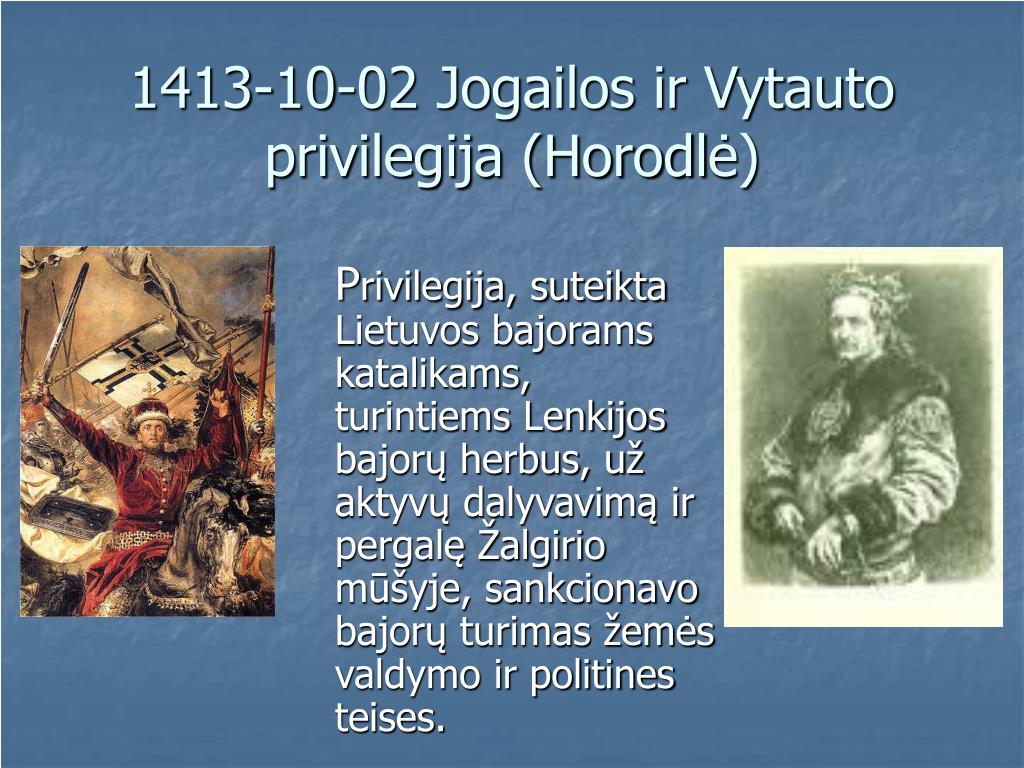 1413-10-02 Jogailos ir Vytauto privilegija (Horodlė)

Privilegija, suteikta Lietuvos bajorams katalikams, turintiems Lenkijos bajorų herbus, už aktyvų dalyvavimą ir pergalę Žalgirio mūšyje, sankcionavo bajorų turimas žemės valdymo ir politines teises.